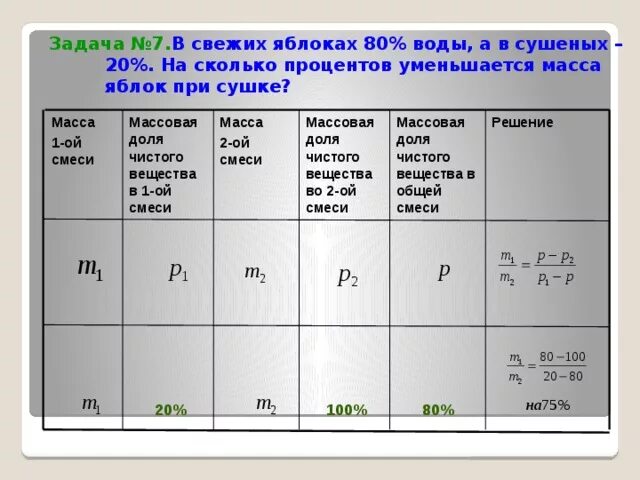 Задача №7.В свежих яблоках 80% воды, а в сушеных – 20%. На сколько процентов уменьшается масса яблок при сушке?

| Масса 1-ой смеси | Массовая доля чистого вещества в 1-ой смеси | Масса 2-ой смеси | Массовая доля чистого вещества во 2-ой смеси | Массовая доля чистого вещества в общей смеси | Решение |
|---|---|---|---|---|---|
| $m_1$ | $p_1$ | $m_2$ | $p_2$ | $p$ | $\frac{m_1}{m_2} = \frac{p - p_2}{p_1 - p}$ |
| $m_1$ | 20% | $m_2$ | 100% | 80% | $\frac{m_1}{m_2} = \frac{80 - 100}{20 - 80}$ на75% |